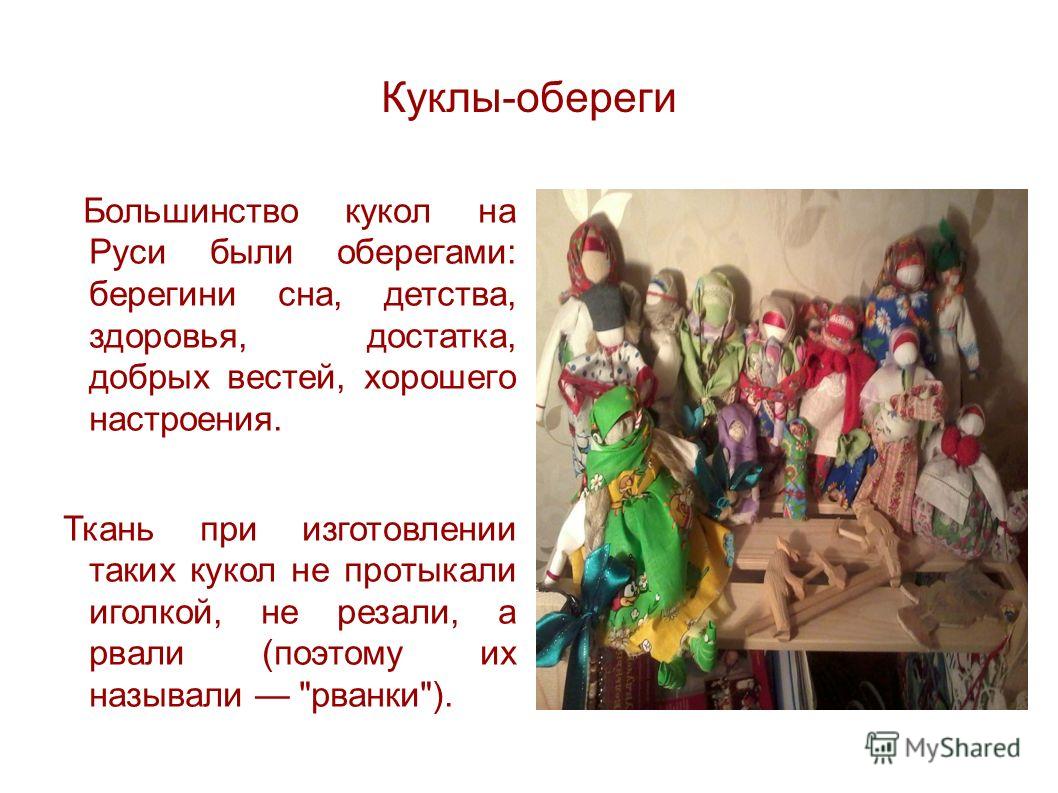 Куклы-обереги

Большинство кукол на Руси были оберегами: берегини сна, детства, здоровья, достатка, добрых вестей, хорошего настроения.

Ткань при изготовлении таких кукол не протыкали иголкой, не резали, а рвали (поэтому их называли — "рванки").

MyShared